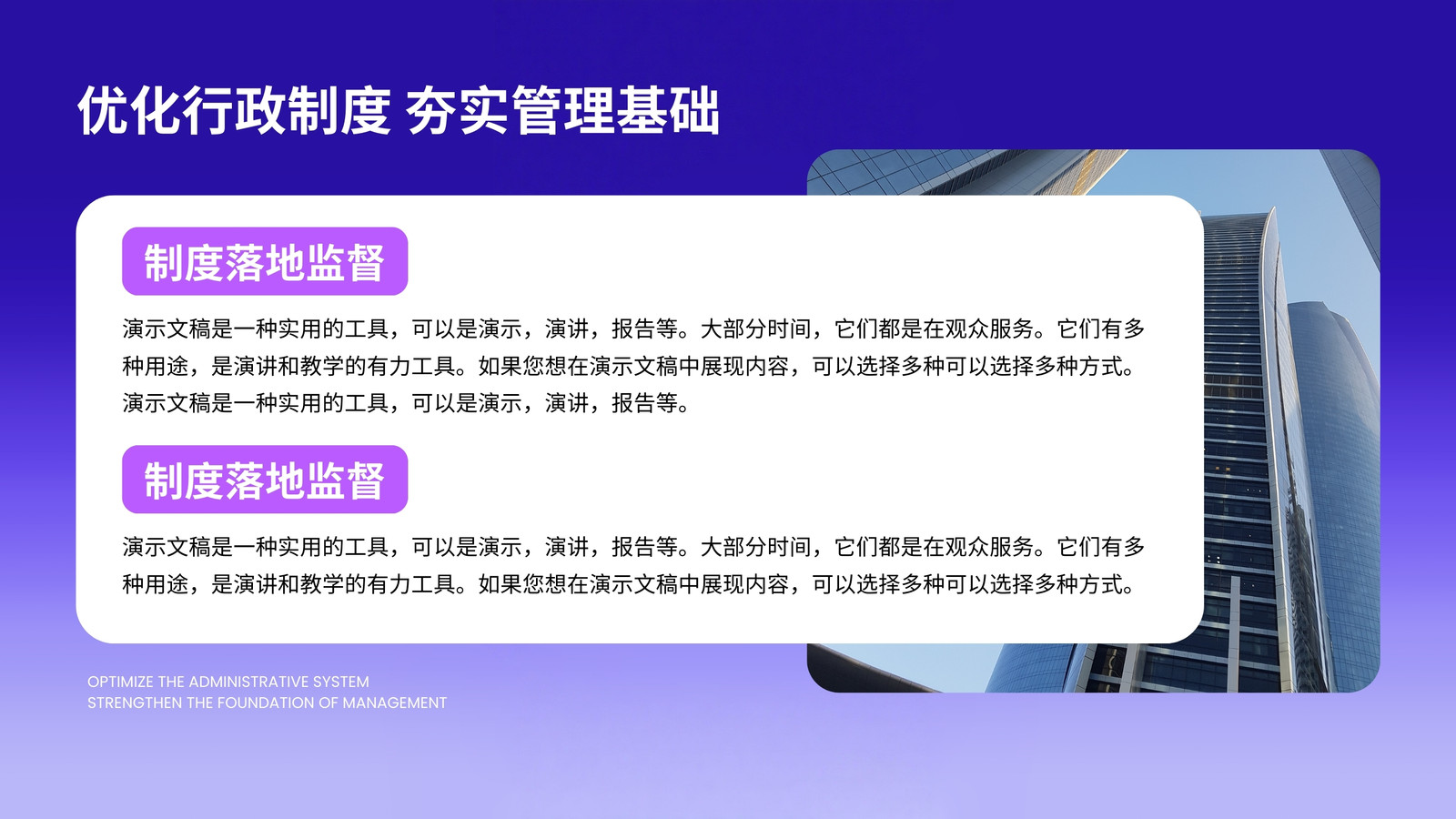 优化行政制度 夯实管理基础

制度落地监督

演示文稿是一种实用的工具，可以是演示，演讲，报告等。大部分时间，它们都是在观众服务。它们有多种用途，是演讲和教学的有力工具。如果您想在演示文稿中展现内容，可以选择多种可以选择多种方式。演示文稿是一种实用的工具，可以是演示，演讲，报告等。

制度落地监督

演示文稿是一种实用的工具，可以是演示，演讲，报告等。大部分时间，它们都是在观众服务。它们有多种用途，是演讲和教学的有力工具。如果您想在演示文稿中展现内容，可以选择多种可以选择多种方式。

OPTIMIZE THE ADMINISTRATIVE SYSTEM
STRENGTHEN THE FOUNDATION OF MANAGEMENT